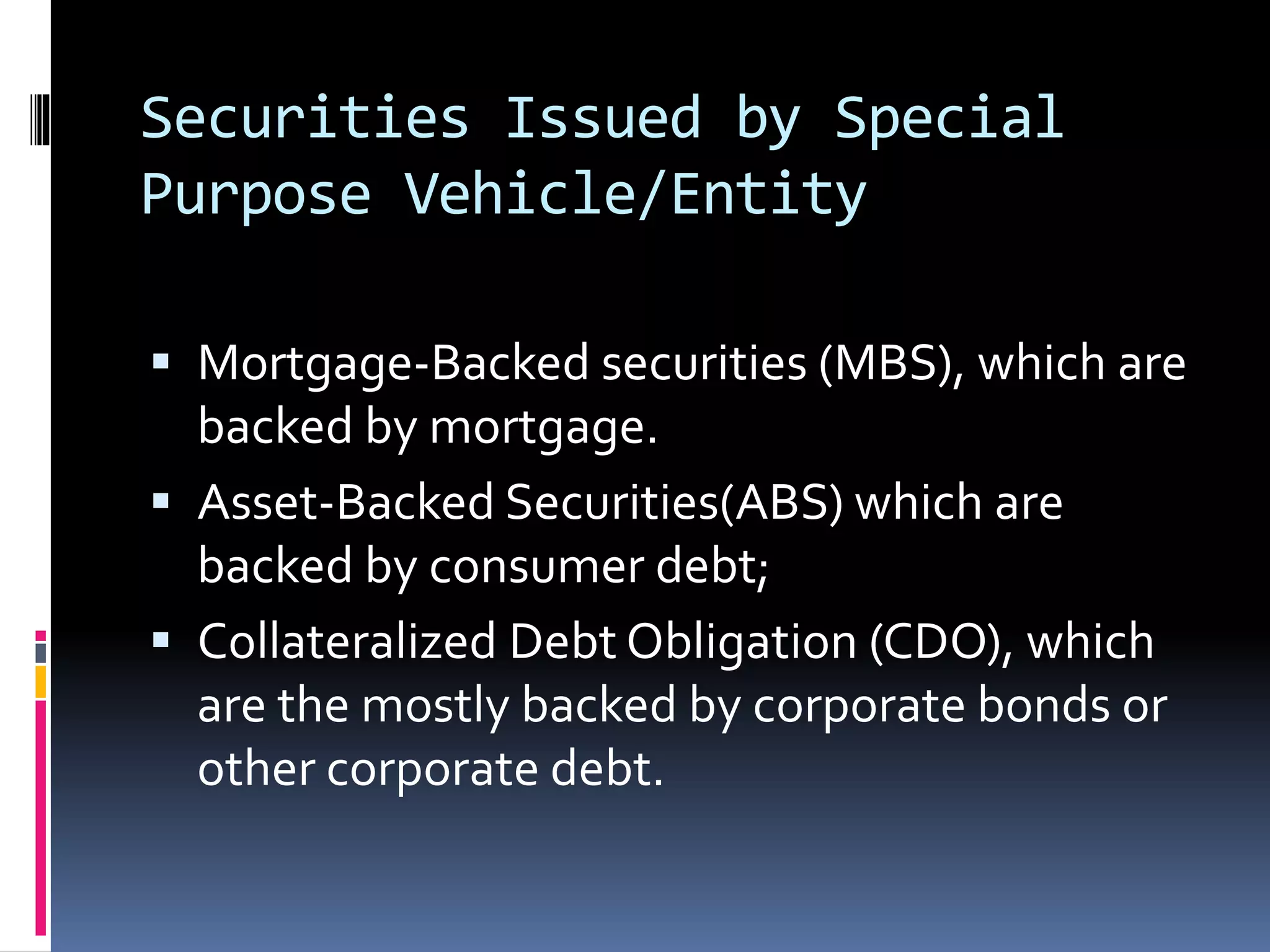 Securities Issued by Special Purpose Vehicle/Entity

▪ Mortgage-Backed securities (MBS), which are backed by mortgage.
▪ Asset-Backed Securities(ABS) which are backed by consumer debt;
▪ Collateralized Debt Obligation (CDO), which are the mostly backed by corporate bonds or other corporate debt.